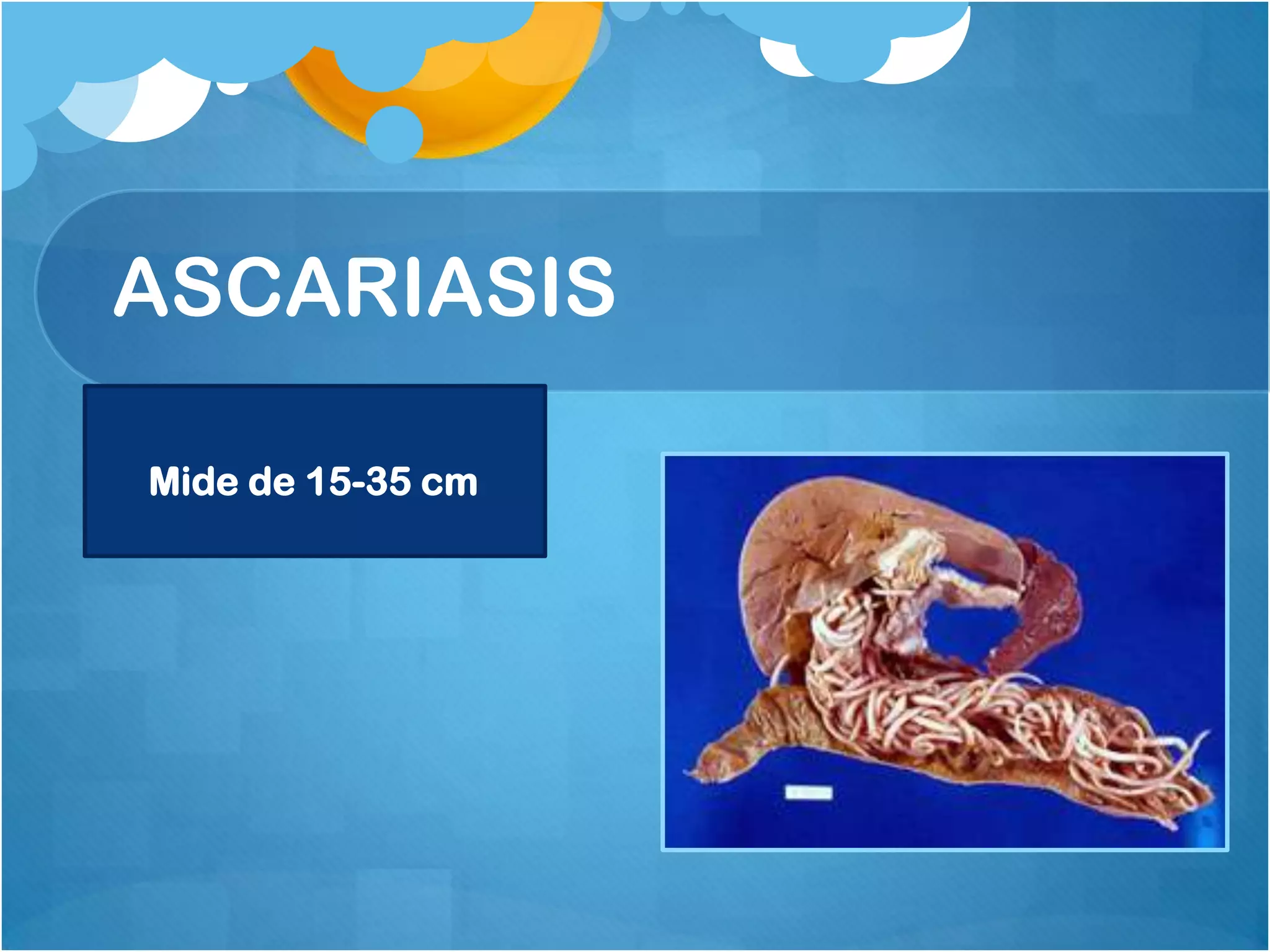 ASCARIASIS

Mide de 15-35 cm